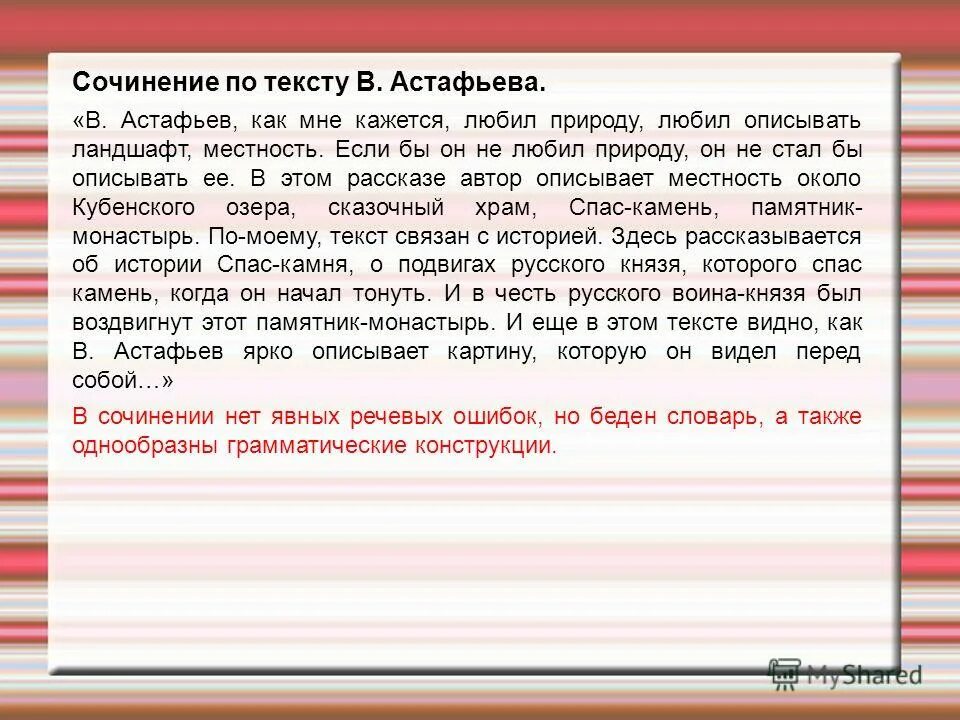 Сочинение по тексту В. Астафьева.

«В. Астафьев, как мне кажется, любил природу, любил описывать ландшафт, местность. Если бы он не любил природу, он не стал бы описывать ее. В этом рассказе автор описывает местность около Кубенского озера, сказочный храм, Спас-камень, памятник-монастырь. По-моему, текст связан с историей. Здесь рассказывается об истории Спас-камня, о подвигах русского князя, которого спас камень, когда он начал тонуть. И в честь русского воина-князя был воздвигнут этот памятник-монастырь. И еще в этом тексте видно, как В. Астафьев ярко описывает картину, которую он видел перед собой…»

В сочинении нет явных речевых ошибок, но беден словарь, а также однообразны грамматические конструкции.

MyShared